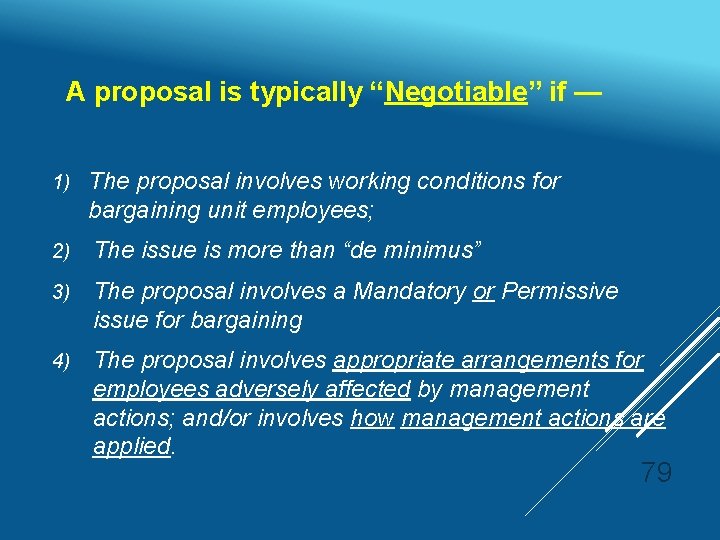 A proposal is typically “Negotiable” if —

1) The proposal involves working conditions for bargaining unit employees;

2) The issue is more than “de minimus”

3) The proposal involves a Mandatory or Permissive issue for bargaining

4) The proposal involves appropriate arrangements for employees adversely affected by management actions; and/or involves how management actions are applied.

79